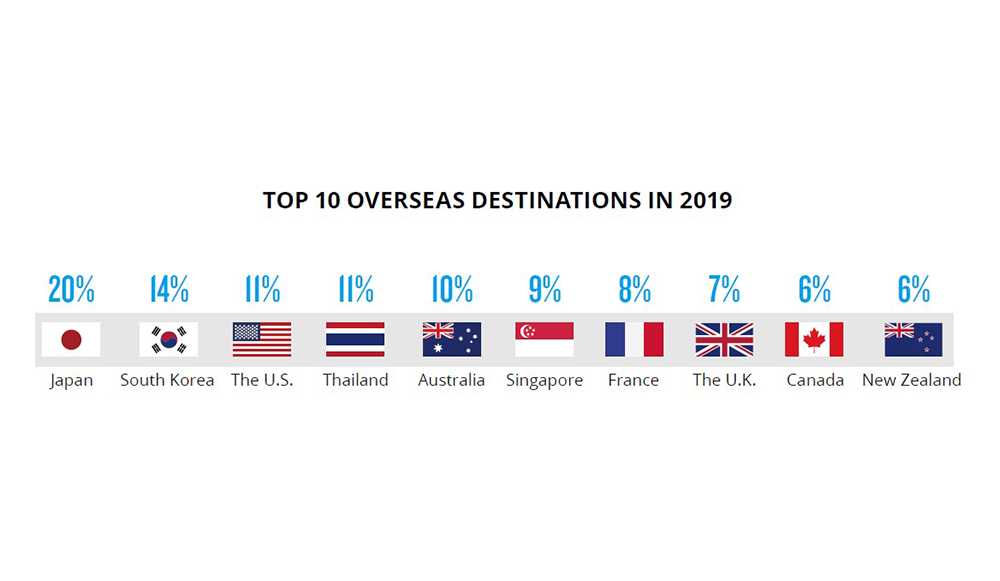 TOP 10 OVERSEAS DESTINATIONS IN 2019

20%
Japan

14%
South Korea

11%
The U.S.

11%
Thailand

10%
Australia

9%
Singapore

8%
France

7%
The U.K.

6%
Canada

6%
New Zealand